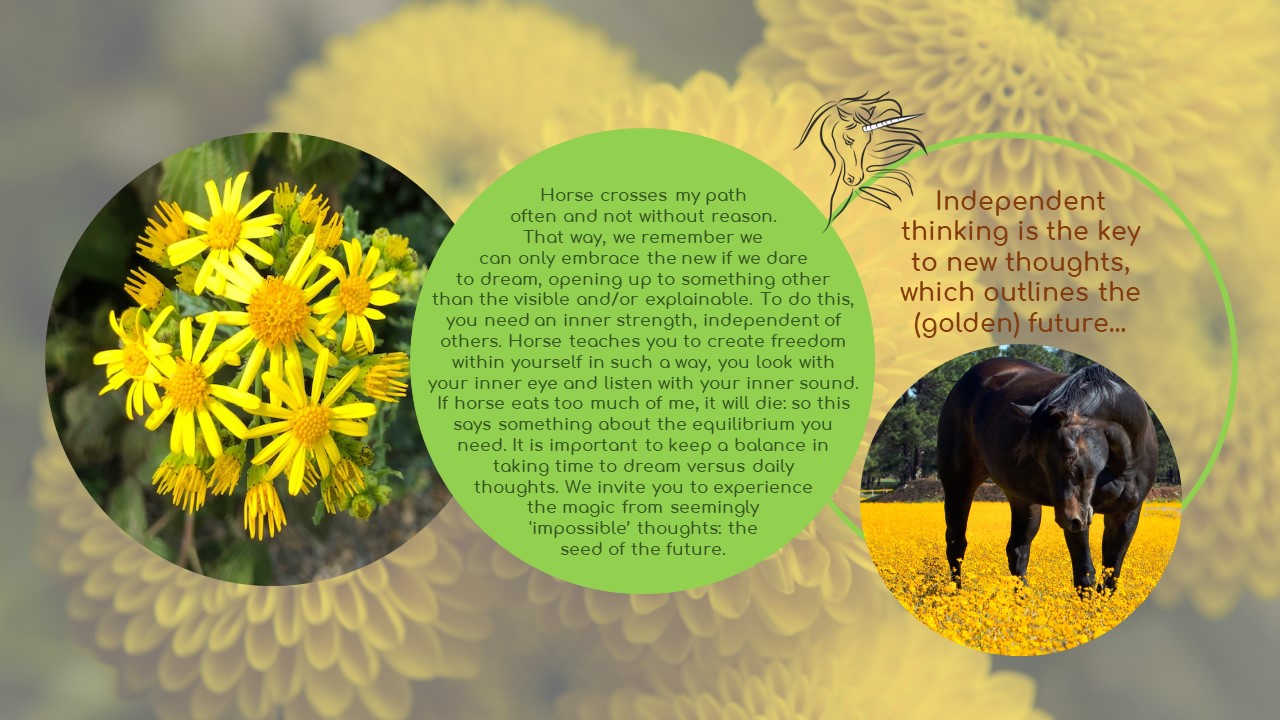 Horse crosses my path often and not without reason. That way, we remember we can only embrace the new if we dare to dream, opening up to something other than the visible and/or explainable. To do this, you need an inner strength, independent of others. Horse teaches you to create freedom within yourself in such a way, you look with your inner eye and listen with your inner sound. If horse eats too much of me, it will die: so this says something about the equilibrium you need. It is important to keep a balance in taking time to dream versus daily thoughts. We invite you to experience the magic from seemingly 'impossible' thoughts: the seed of the future.

Independent thinking is the key to new thoughts, which outlines the (golden) future...